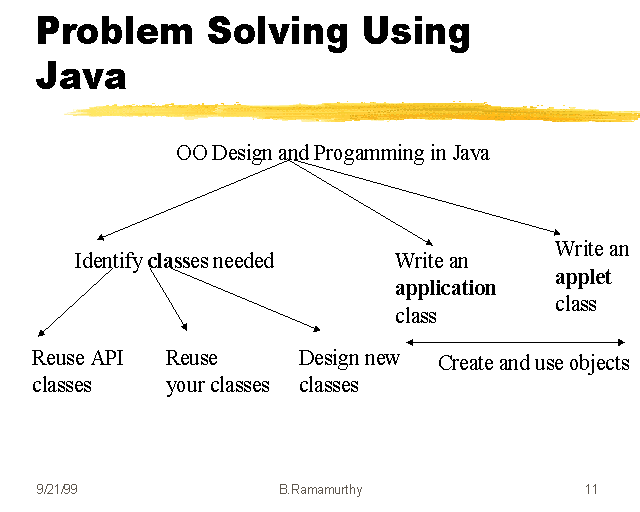 Problem Solving Using Java

OO Design and Progamming in Java

Identify classes needed

Write an application class

Write an applet class

Reuse API classes

Reuse your classes

Design new classes

Create and use objects

9/21/99

B.Ramamurthy

11